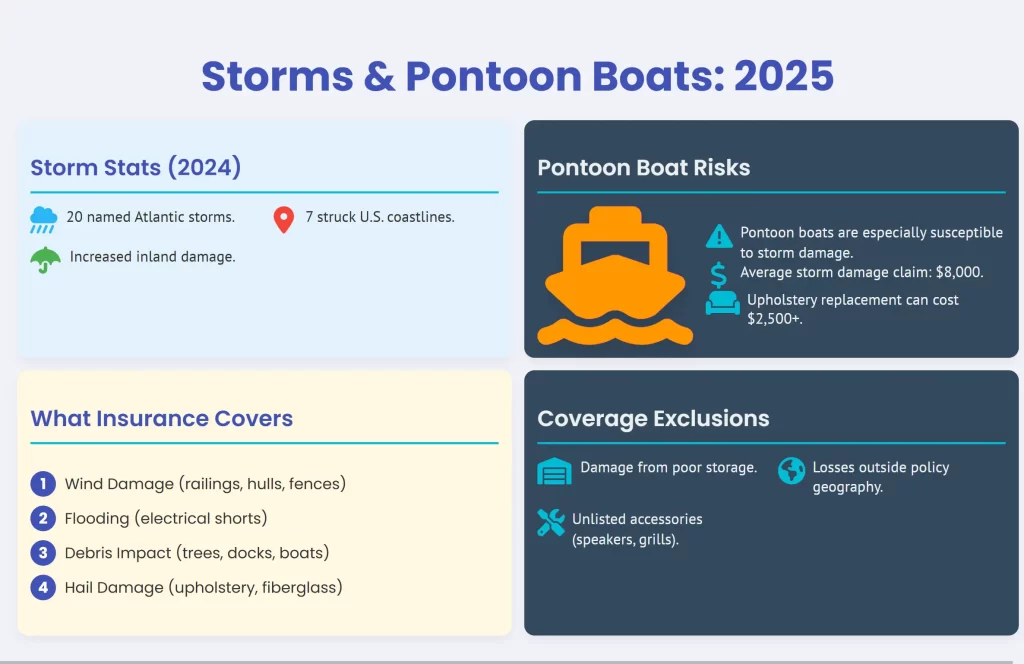 Storms & Pontoon Boats: 2025

Storm Stats (2024)

20 named Atlantic storms.

7 struck U.S. coastlines.

Increased inland damage.

Pontoon Boat Risks

Pontoon boats are especially susceptible to storm damage.

Average storm damage claim: $8,000.

Upholstery replacement can cost $2,500+.

What Insurance Covers

1 Wind Damage (railings, hulls, fences)

2 Flooding (electrical shorts)

3 Debris Impact (trees, docks, boats)

4 Hail Damage (upholstery, fiberglass)

Coverage Exclusions

Damage from poor storage.

Losses outside policy geography.

Unlisted accessories (speakers, grills).